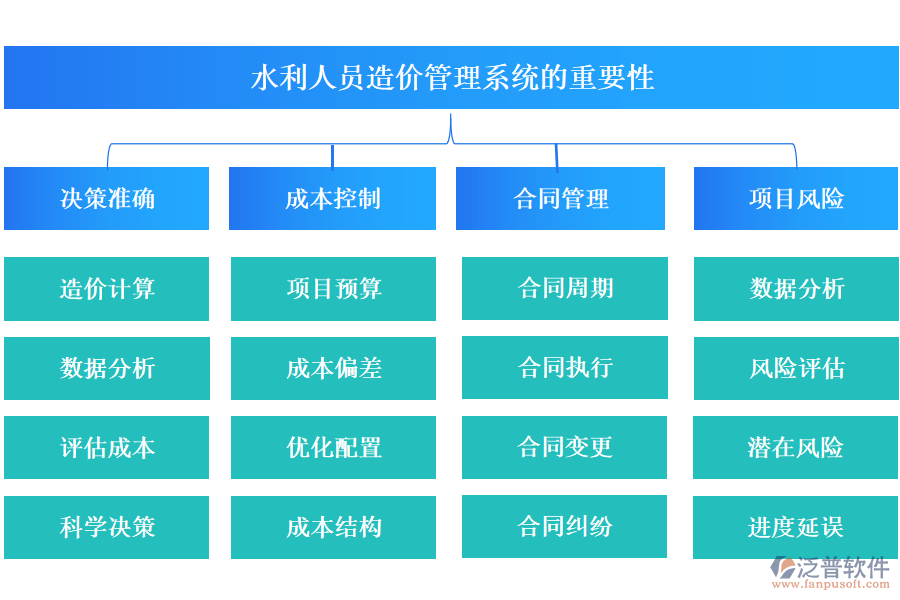 水利人员造价管理系统的重要性

决策准确

造价计算

数据分析

评估成本

科学决策

成本控制

项目预算

成本偏差

优化配置

成本结构

合同管理

合同周期

合同执行

合同变更

合同纠纷

项目风险

数据分析

风险评估

潜在风险

进度延误

泛普软件
www.fanpusoft.com